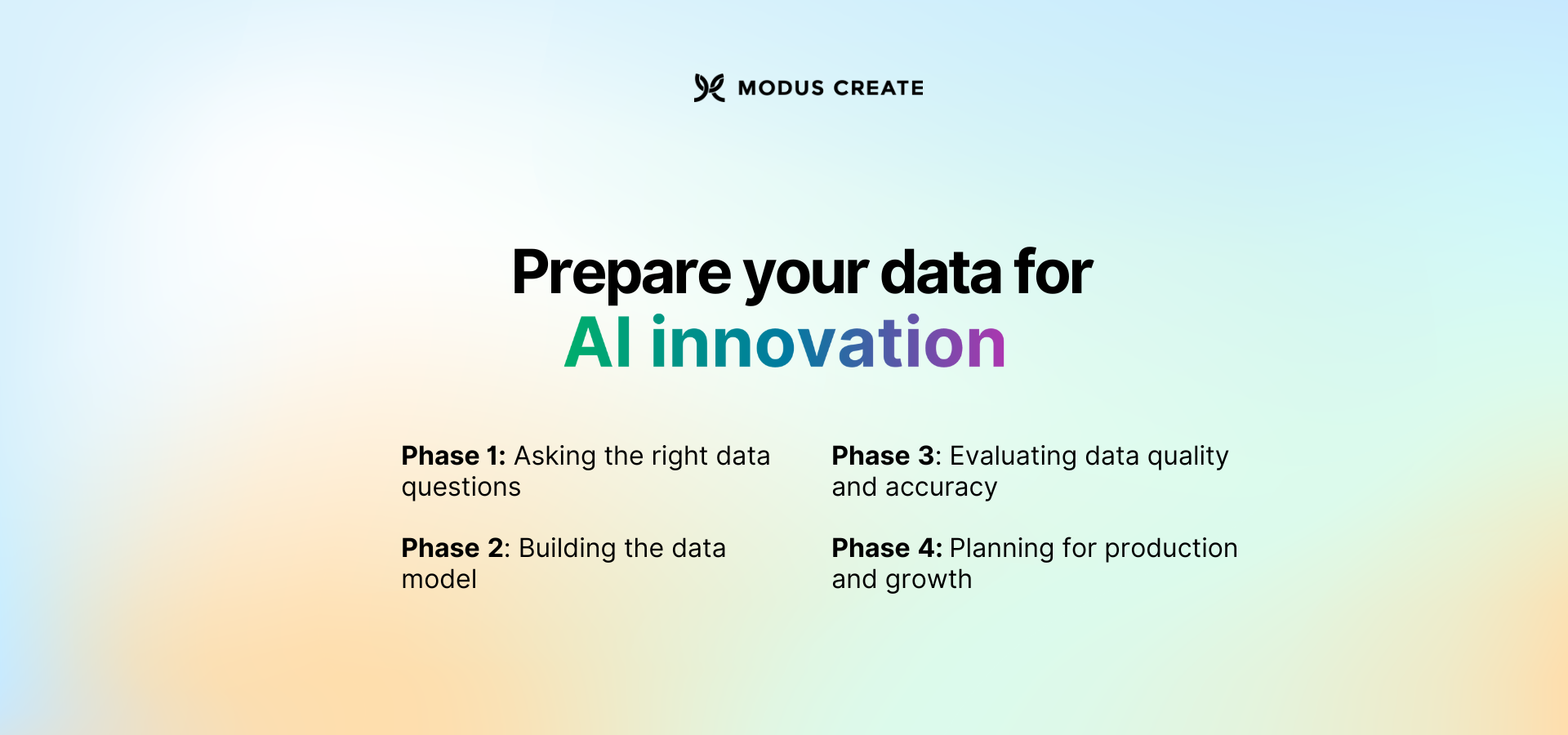 MODUS CREATE

Prepare your data for AI innovation

Phase 1: Asking the right data questions

Phase 2: Building the data model

Phase 3: Evaluating data quality and accuracy

Phase 4: Planning for production and growth